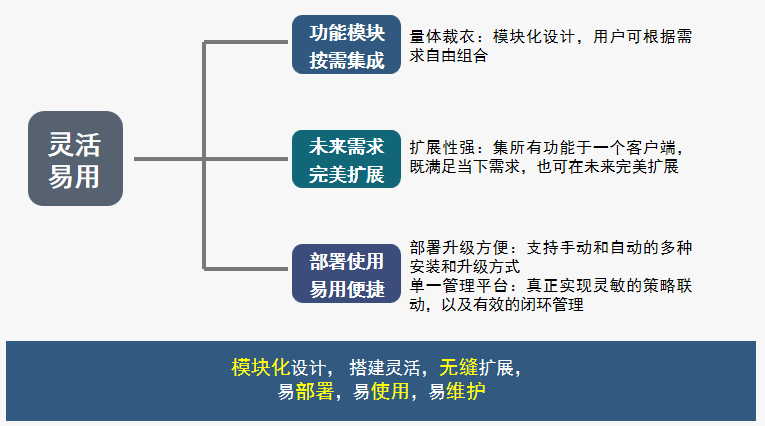 灵活易用

功能模块按需集成

量体裁衣：模块化设计，用户可根据需求自由组合

未来需求完美扩展

扩展性强：集所有功能于一个客户端，既满足当下需求，也可在未来完美扩展

部署使用易用便捷

部署升级方便：支持手动和自动的多种安装和升级方式
单一管理平台：真正实现灵敏的策略联动，以及有效的闭环管理

模块化设计，搭建灵活，无缝扩展，易部署，易使用，易维护